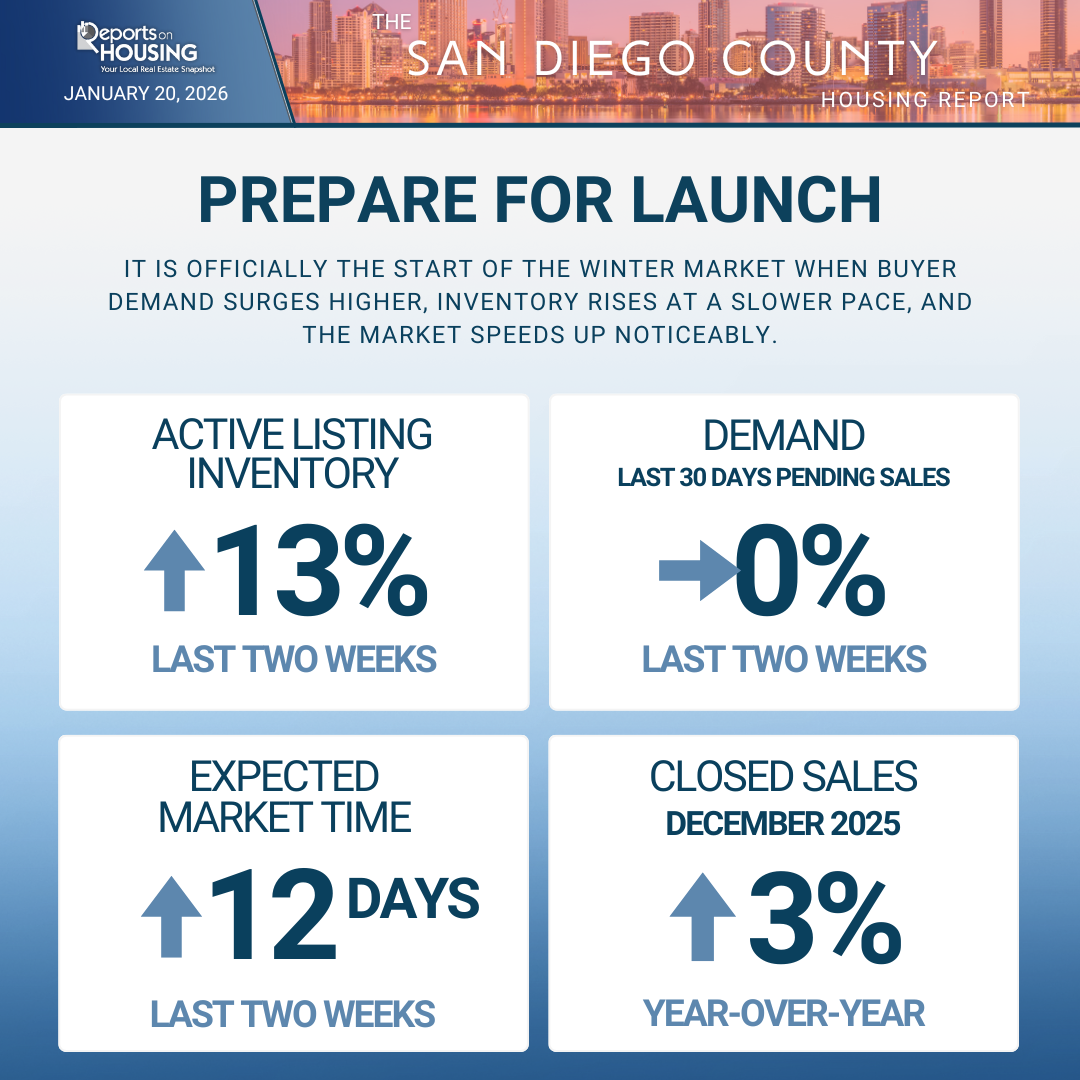 Reports on HOUSING
Your Local Real Estate Snapshot
JANUARY 20, 2026

THE SAN DIEGO COUNTY HOUSING REPORT

PREPARE FOR LAUNCH

IT IS OFFICIALLY THE START OF THE WINTER MARKET WHEN BUYER DEMAND SURGES HIGHER, INVENTORY RISES AT A SLOWER PACE, AND THE MARKET SPEEDS UP NOTICEABLY.

ACTIVE LISTING INVENTORY
13%
LAST TWO WEEKS

DEMAND
LAST 30 DAYS PENDING SALES
0%
LAST TWO WEEKS

EXPECTED MARKET TIME
12 DAYS
LAST TWO WEEKS

CLOSED SALES
DECEMBER 2025
3%
YEAR-OVER-YEAR